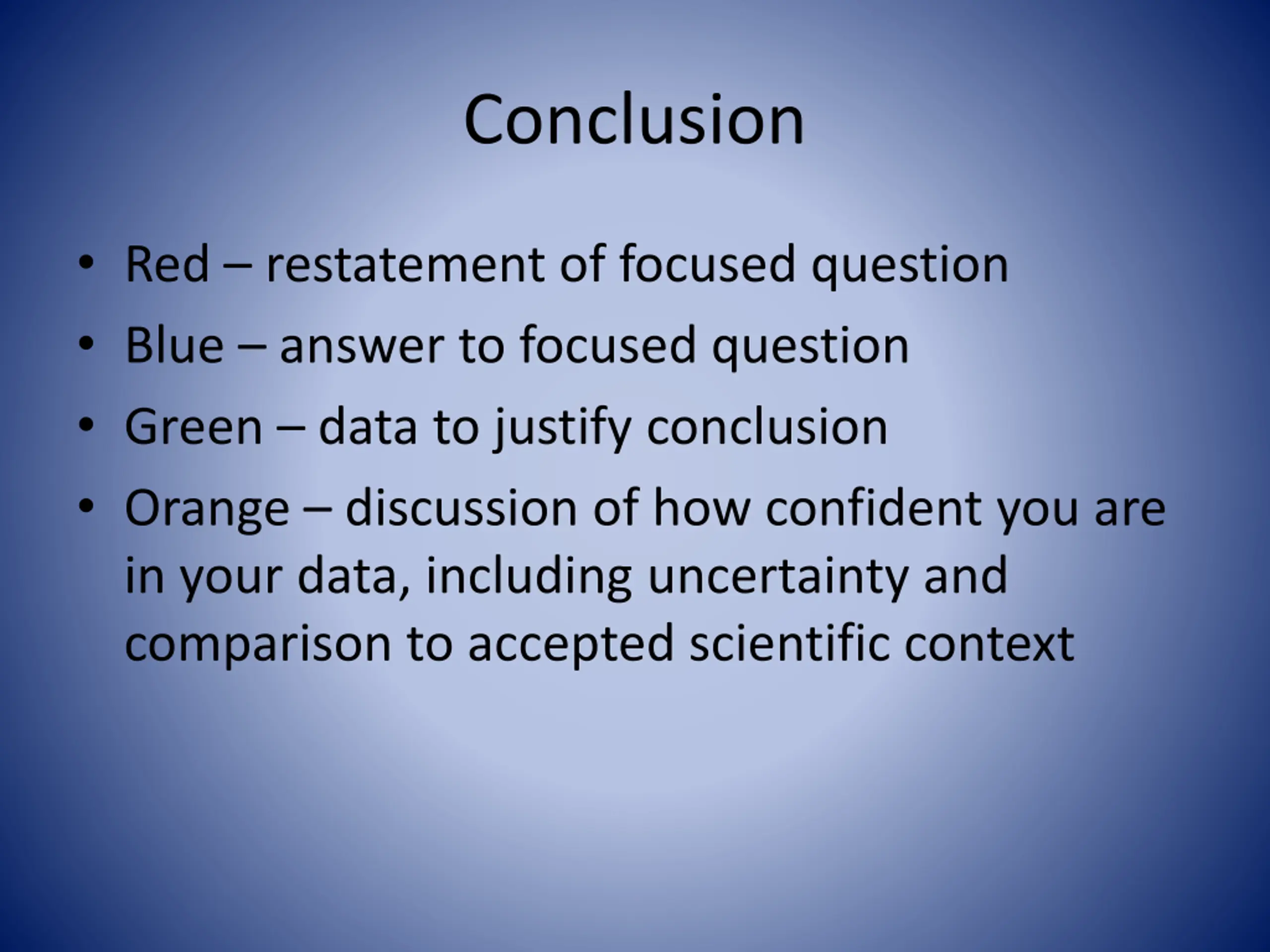 Conclusion

• Red – restatement of focused question
• Blue – answer to focused question
• Green – data to justify conclusion
• Orange – discussion of how confident you are in your data, including uncertainty and comparison to accepted scientific context